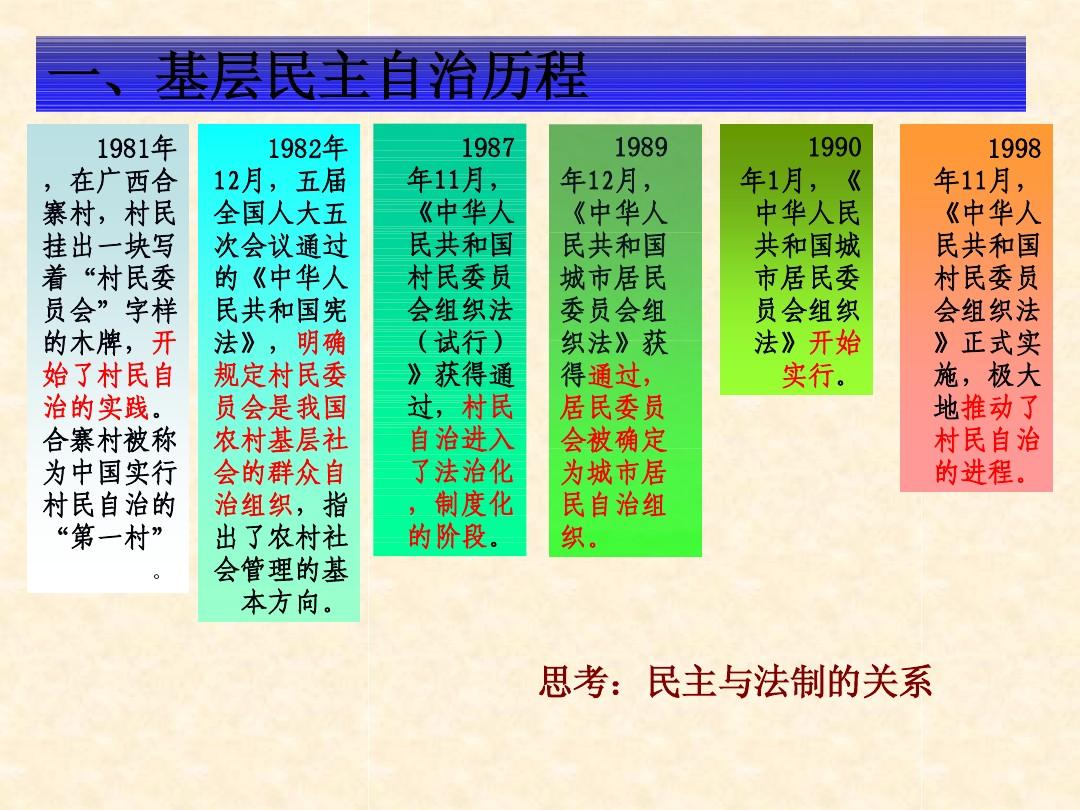 一、基层民主自治历程

1981年，在广西合寨村，村民挂出一块写着“村民委员会”字样的木牌，开始了村民自治的实践。合寨村被称为中国实行村民自治的“第一村”。

1982年12月，五届全国人大五次会议通过的《中华人民共和国宪法》，明确规定村民委员会是我国农村基层社会的群众自治组织，指出了农村社会管理的基本方向。

1987年11月，《中华人民共和国村民委员会组织法（试行）》获得通过，村民自治进入了法治化，制度化的阶段。

1989年12月，《中华人民共和国城市居民委员会组织法》获得通过，居民委员会被确定为城市居民自治组织。

1990年1月，《中华人民共和国城市居民委员会组织法》开始实行。

1998年11月，《中华人民共和国村民委员会组织法》正式实施，极大地推动了村民自治的进程。

思考：民主与法制的关系